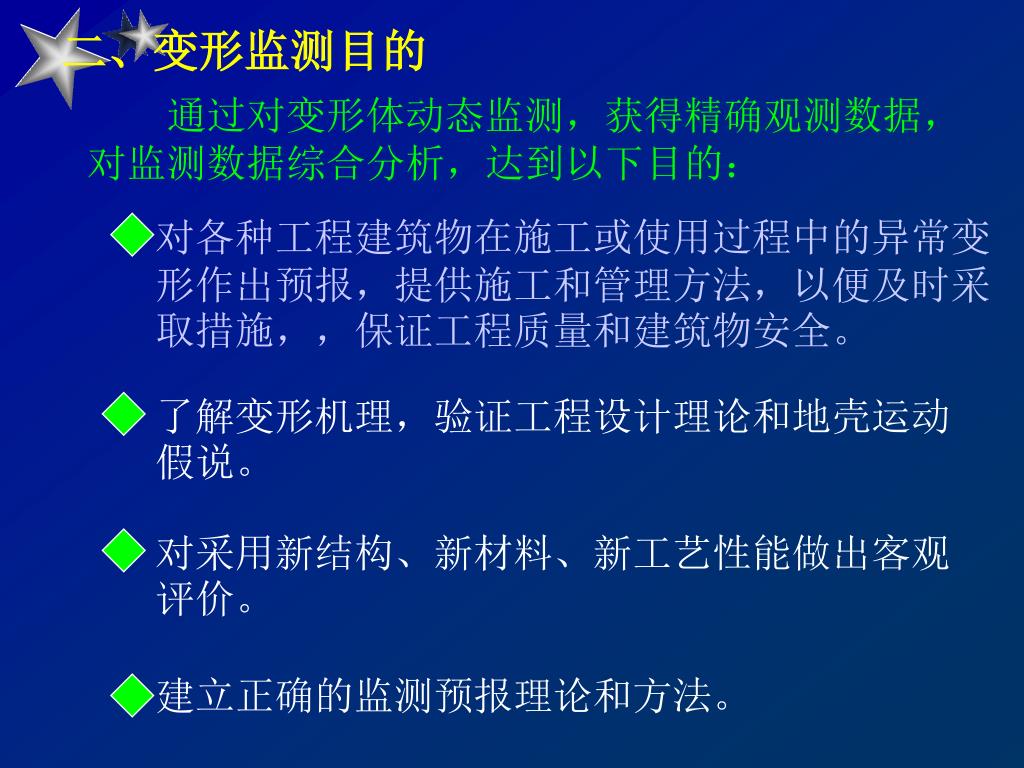 二、变形监测目的

通过对变形体动态监测，获得精确观测数据，对监测数据综合分析，达到以下目的：

◆对各种工程建筑物在施工或使用过程中的异常变形作出预报，提供施工和管理方法，以便及时采取措施，，保证工程质量和建筑物安全。

◆了解变形机理，验证工程设计理论和地壳运动假说。

◆对采用新结构、新材料、新工艺性能做出客观评价。

◆建立正确的监测预报理论和方法。